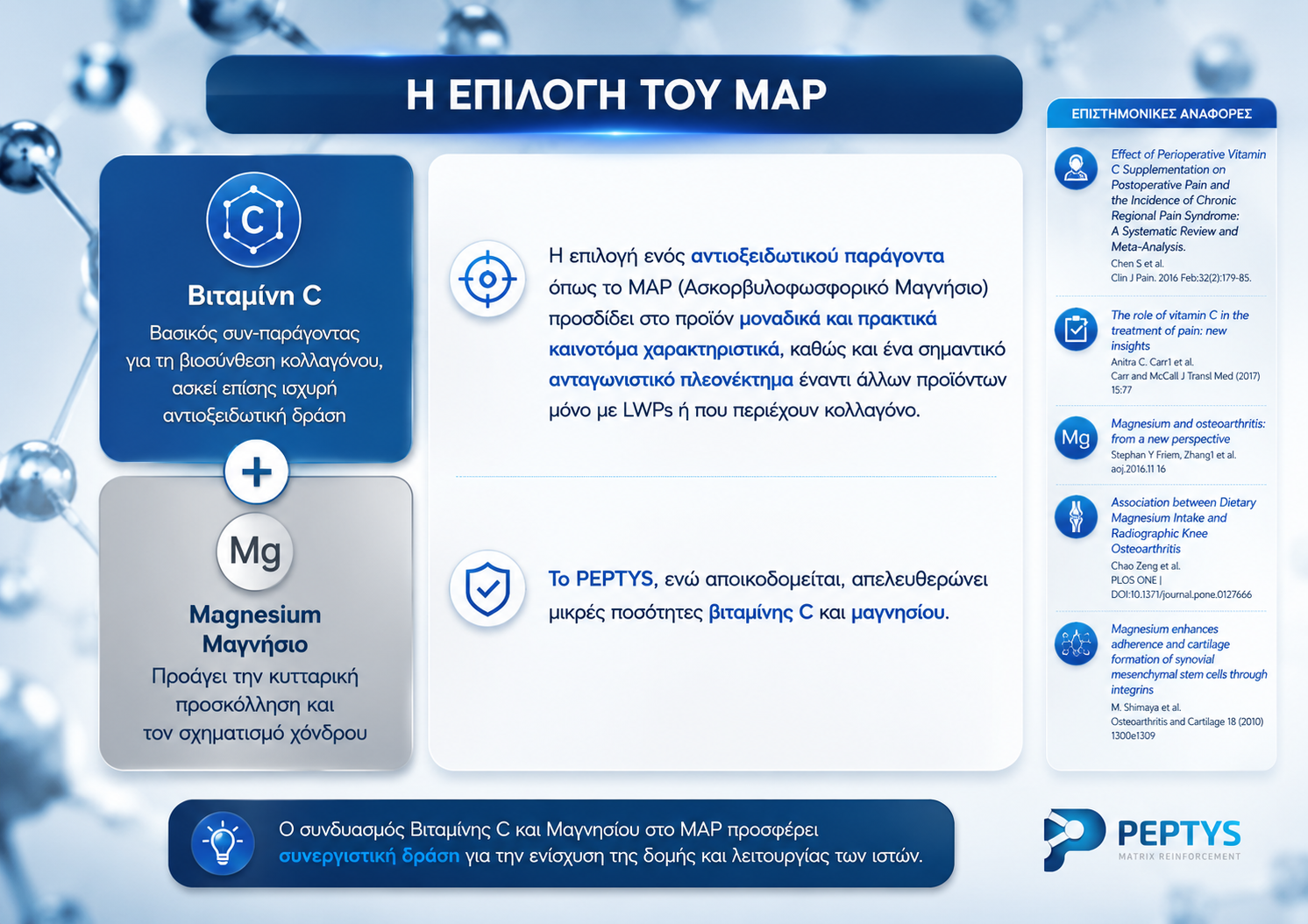 Η ΕΠΙΛΟΓΗ ΤΟΥ MAP

C

Βιταμίνη C

Βασικός συν-παράγοντας για τη βιοσύνθεση κολλαγόνου, ασκεί επίσης ισχυρή αντιοξειδωτική δράση

+

Mg

Magnesium
Μαγνήσιο

Προάγει την κυτταρική προσκόλληση και τον σχηματισμό χόνδρου

Η επιλογή ενός αντιοξειδωτικού παράγοντα όπως το MAP (Ασκορβυλοφωσφορικό Μαγνήσιο) προσδίδει στο προϊόν μοναδικά και πρακτικά καινοτόμα χαρακτηριστικά, καθώς και ένα σημαντικό ανταγωνιστικό πλεονέκτημα έναντι άλλων προϊόντων μόνο με LWPs ή που περιέχουν κολλαγόνο.

Το PEPTYS, ενώ αποικοδομείται, απελευθερώνει μικρές ποσότητες βιταμίνης C και μαγνησίου.

ΕΠΙΣΤΗΜΟΝΙΚΕΣ ΑΝΑΦΟΡΕΣ

Effect of Perioperative Vitamin C Supplementation on Postoperative Pain and the Incidence of Chronic Regional Pain Syndrome: A Systematic Review and Meta-Analysis.
Chen S et al.
Clin J Pain. 2016 Feb;32(2):179-85.

The role of vitamin C in the treatment of pain: new insights
Anitra C. Carr1 et al.
Carr and McCall J Transl Med (2017) 15:77

Mg

Magnesium and osteoarthritis: from a new perspective
Stephan Y Friem, Zhang1 et al.
aoj.2016.11 16

Association between Dietary Magnesium Intake and Radiographic Knee Osteoarthritis
Chao Zeng et al.
PLOS ONE | DOI:10.1371/journal.pone.0127666

Magnesium enhances adherence and cartilage formation of synovial mesenchymal stem cells through integrins
M. Shimaya et al.
Osteoarthritis and Cartilage 18 (2010) 1300e1309

Ο συνδυασμός Βιταμίνης C και Μαγνησίου στο MAP προσφέρει συνεργιστική δράση για την ενίσχυση της δομής και λειτουργίας των ιστών.

PEPTYS
MATRIX REINFORCEMENT